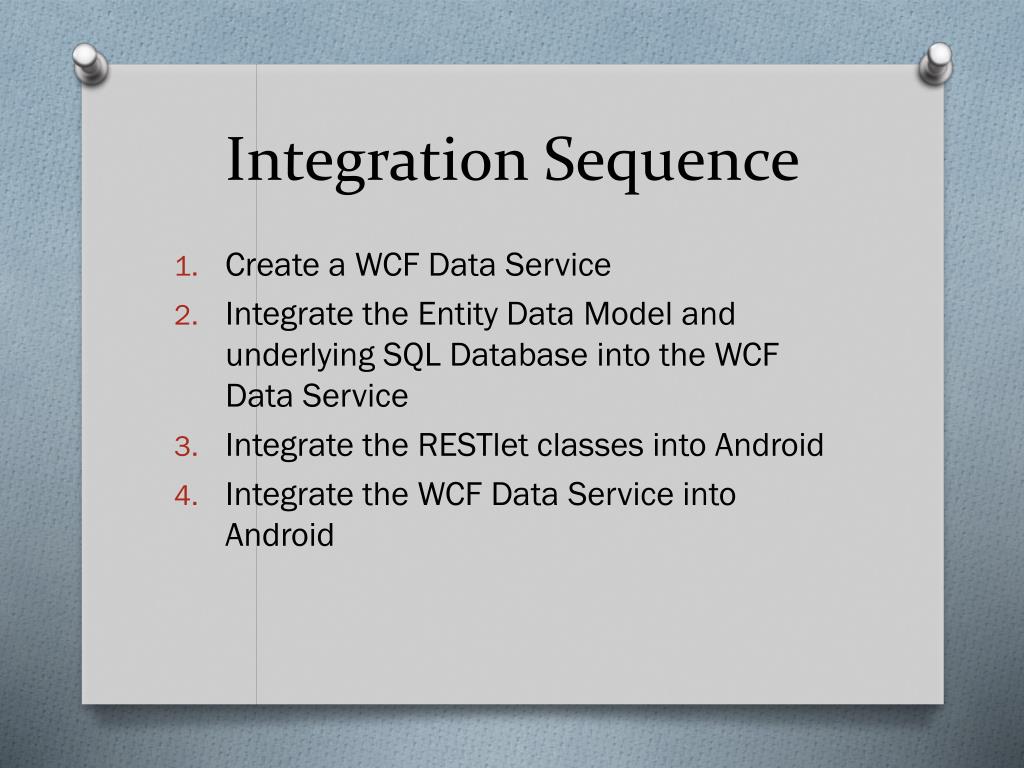 Integration Sequence

1. Create a WCF Data Service
2. Integrate the Entity Data Model and underlying SQL Database into the WCF Data Service
3. Integrate the RESTlet classes into Android
4. Integrate the WCF Data Service into Android